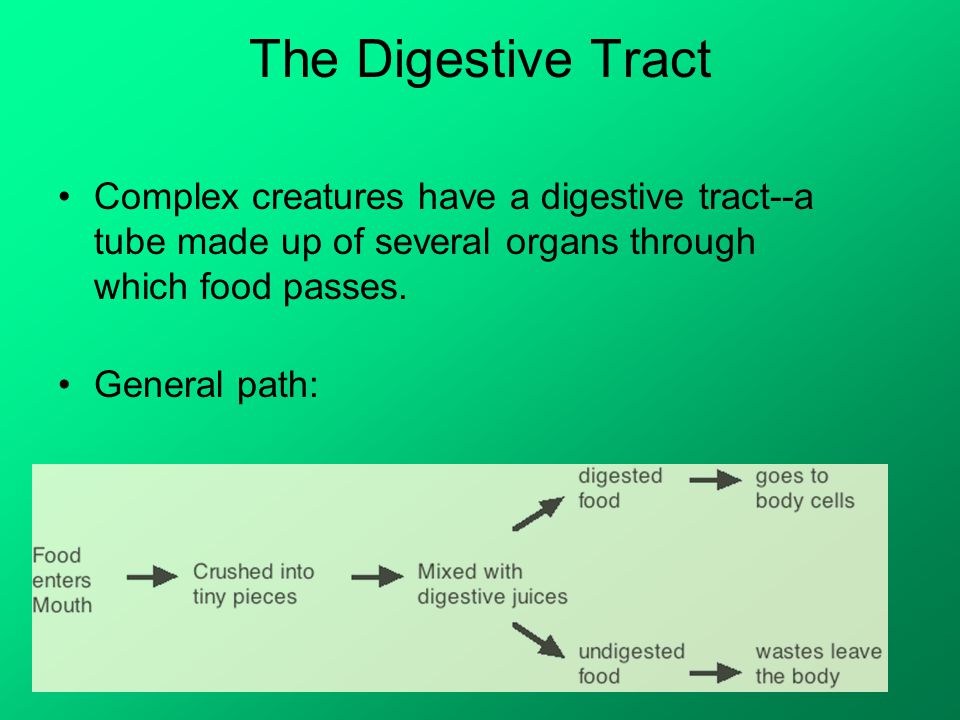 The Digestive Tract

• Complex creatures have a digestive tract--a tube made up of several organs through which food passes.

• General path:

Food enters Mouth

Crushed into tiny pieces

Mixed with digestive juices

digested food

goes to body cells

undigested food

wastes leave the body